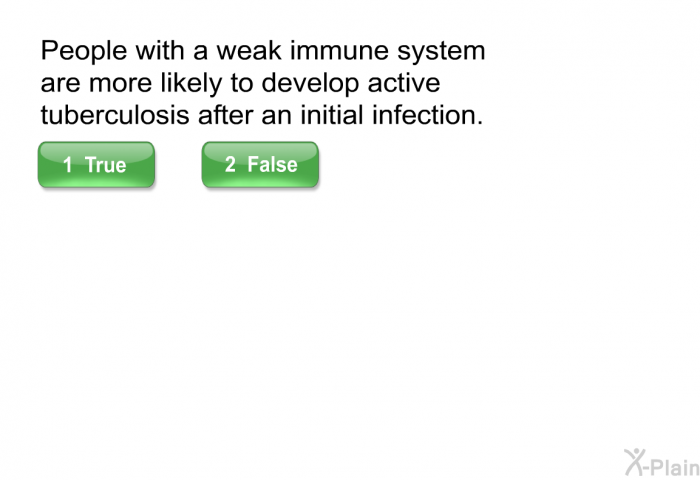 People with a weak immune system are more likely to develop active tuberculosis after an initial infection.

1 True

2 False

X-Plain